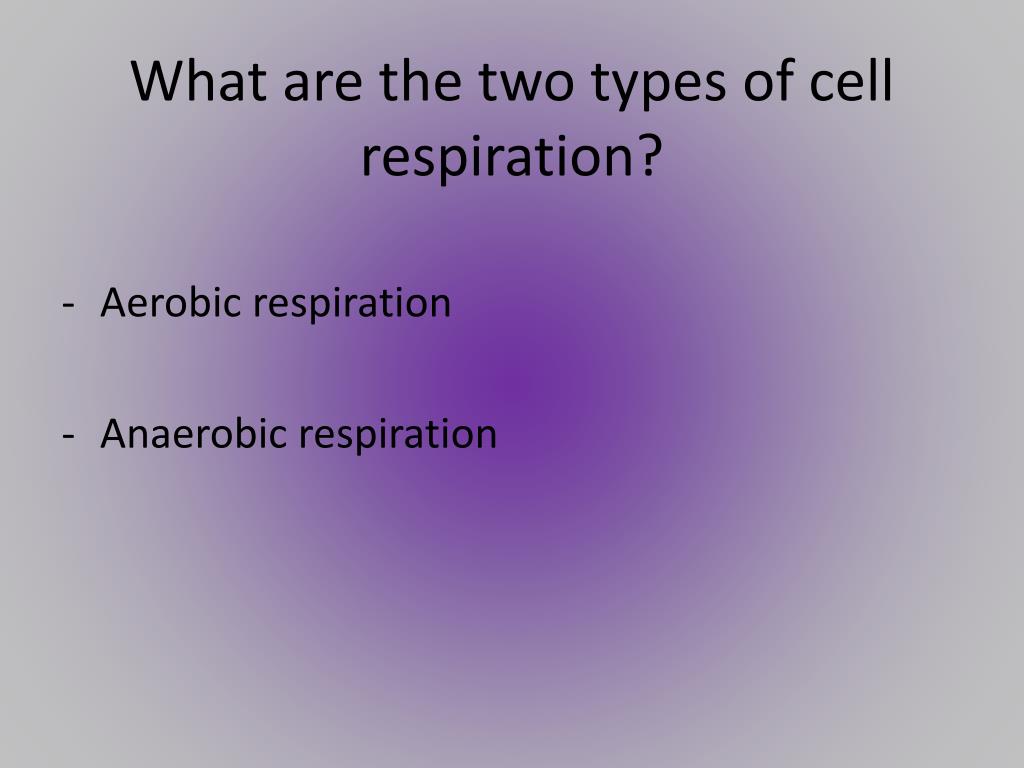 What are the two types of cell respiration?

- Aerobic respiration

- Anaerobic respiration